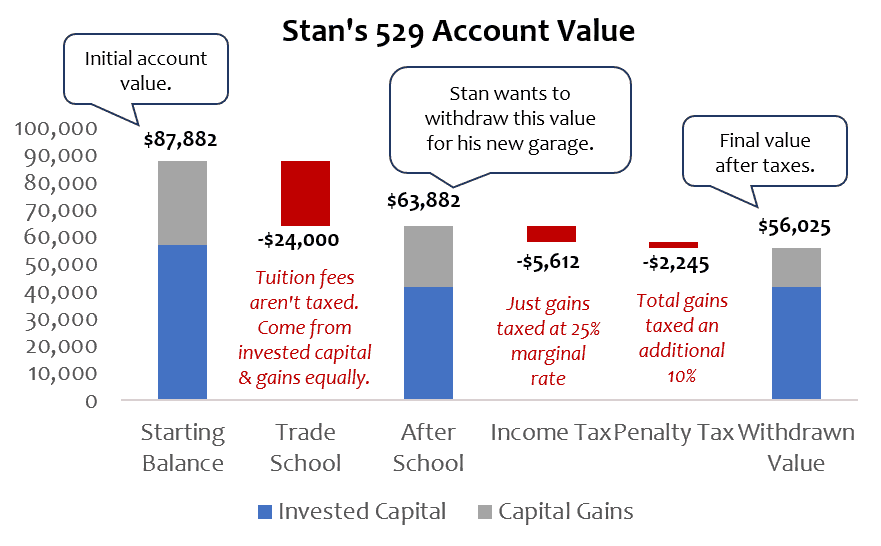 Stan's 529 Account Value

Initial account value.

Stan wants to withdraw this value for his new garage.

Final value after taxes.

100,000
90,000
80,000
70,000
60,000
50,000
40,000
30,000
20,000
10,000
0

$87,882

-$24,000

Tuition fees aren't taxed. Come from invested capital & gains equally.

$63,882

-$5,612

Just gains taxed at 25% marginal rate

-$2,245

Total gains taxed an additional 10%

$56,025

Starting Balance

Trade School

After School

Income Tax

Penalty Tax

Withdrawn Value

Invested Capital

Capital Gains